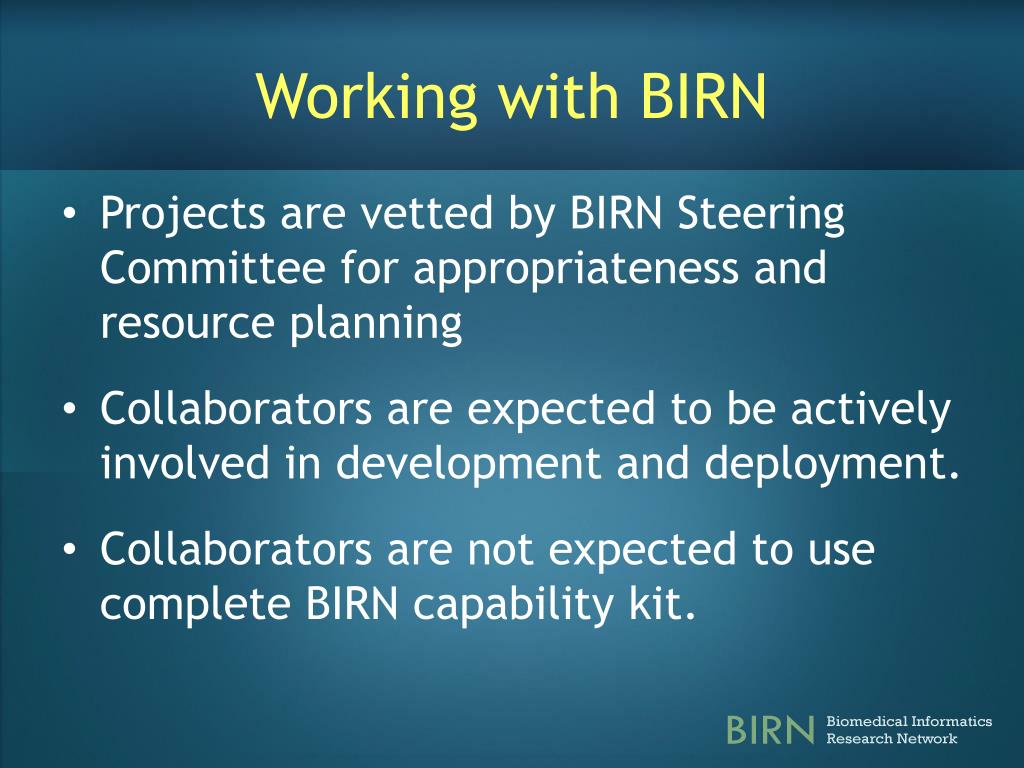 Working with BIRN

• Projects are vetted by BIRN Steering Committee for appropriateness and resource planning

• Collaborators are expected to be actively involved in development and deployment.

• Collaborators are not expected to use complete BIRN capability kit.

BIRN Biomedical Informatics Research Network